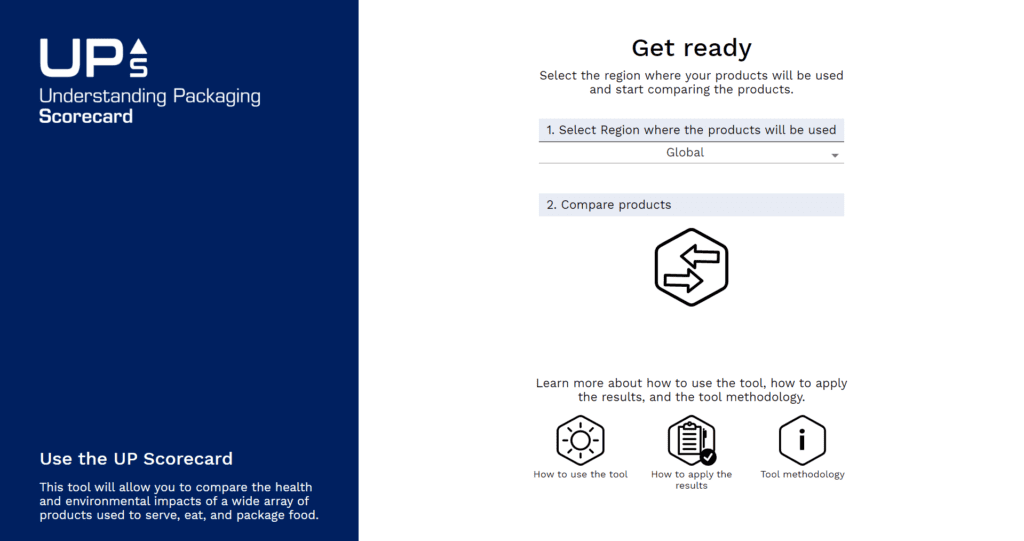 UPS
Understanding Packaging
Scorecard

Use the UP Scorecard

This tool will allow you to compare the health and environmental impacts of a wide array of products used to serve, eat, and package food.

Get ready

Select the region where your products will be used and start comparing the products.

1. Select Region where the products will be used

Global

2. Compare products

Learn more about how to use the tool, how to apply the results, and the tool methodology.

How to use the tool

How to apply the results

Tool methodology